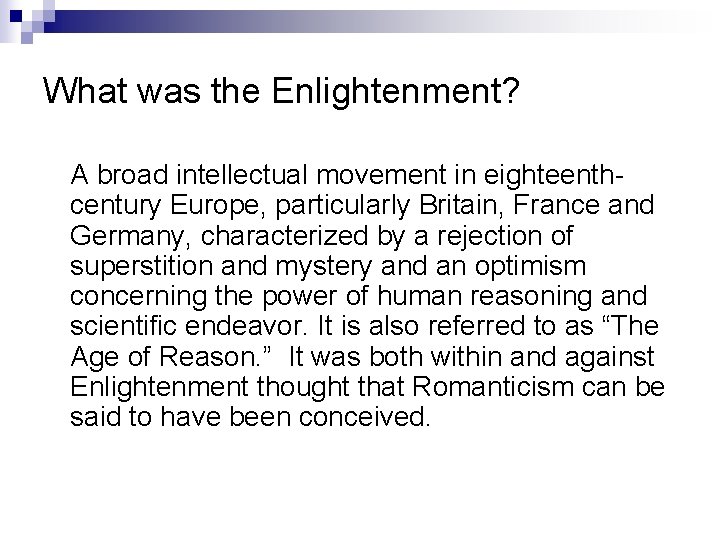 What was the Enlightenment?

A broad intellectual movement in eighteenth-century Europe, particularly Britain, France and Germany, characterized by a rejection of superstition and mystery and an optimism concerning the power of human reasoning and scientific endeavor. It is also referred to as “The Age of Reason.” It was both within and against Enlightenment thought that Romanticism can be said to have been conceived.